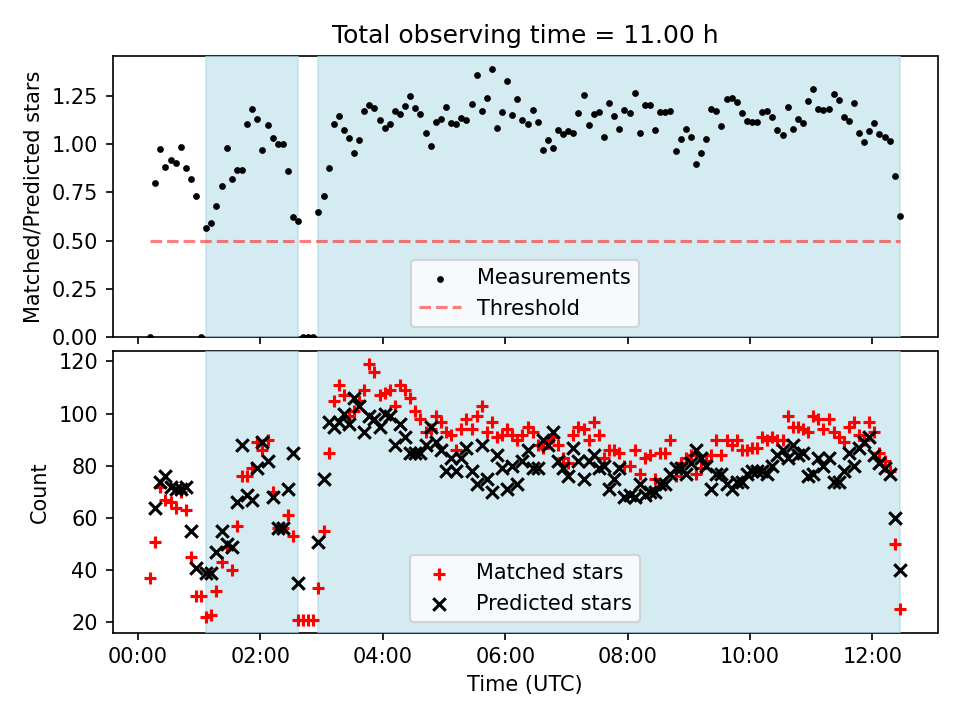 Total observing time = 11.00 h

Matched/Predicted stars

1.25
1.00
0.75
0.50
0.25
0.00

Measurements
Threshold

Count

120
100
80
60
40
20

Matched stars
Predicted stars

00:00
02:00
04:00
06:00
08:00
10:00
12:00

Time (UTC)